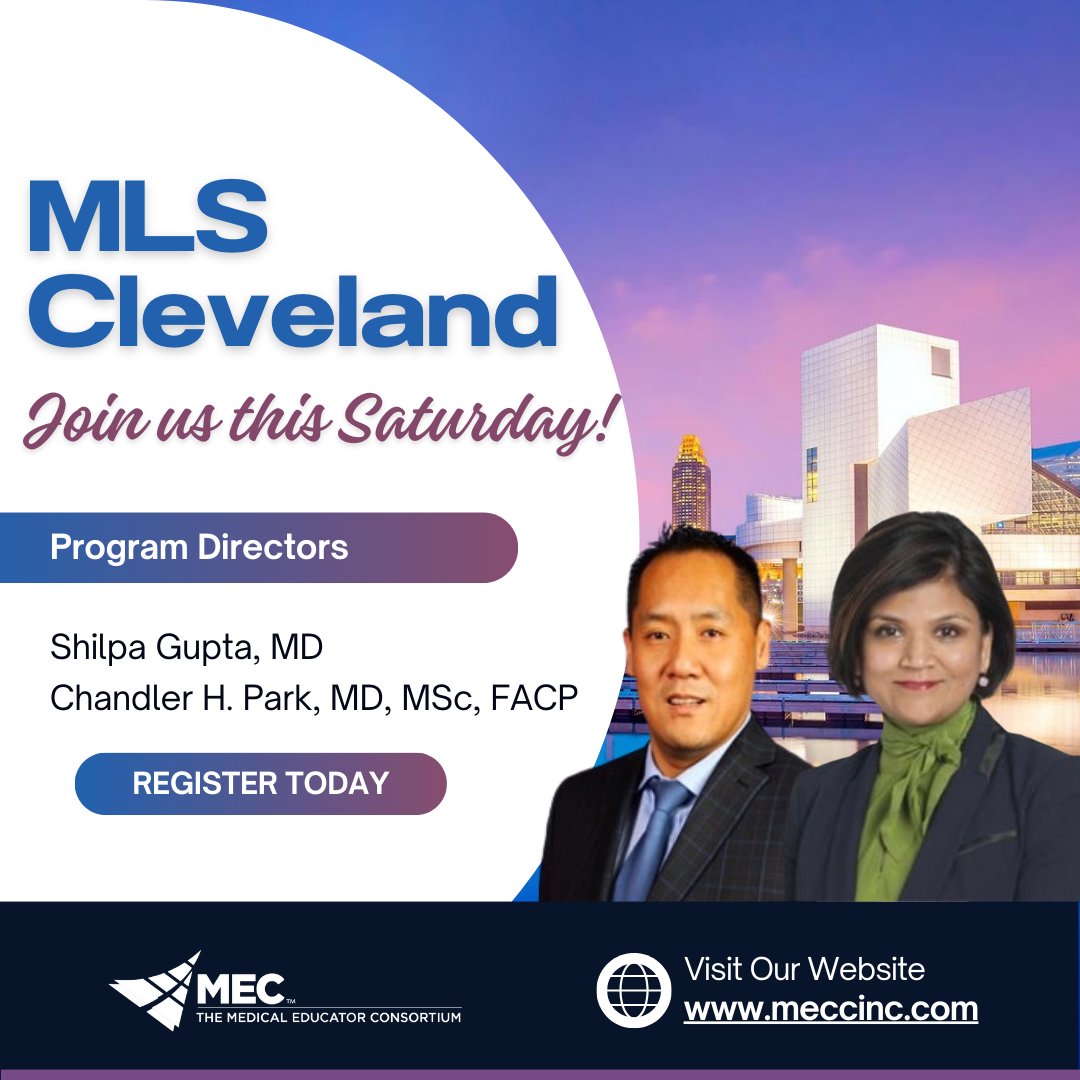 MLS Cleveland

Join us this Saturday!

Program Directors

Shilpa Gupta, MD
Chandler H. Park, MD, MSc, FACP

REGISTER TODAY

MEC™
THE MEDICAL EDUCATOR CONSORTIUM

Visit Our Website
www.meccinc.com